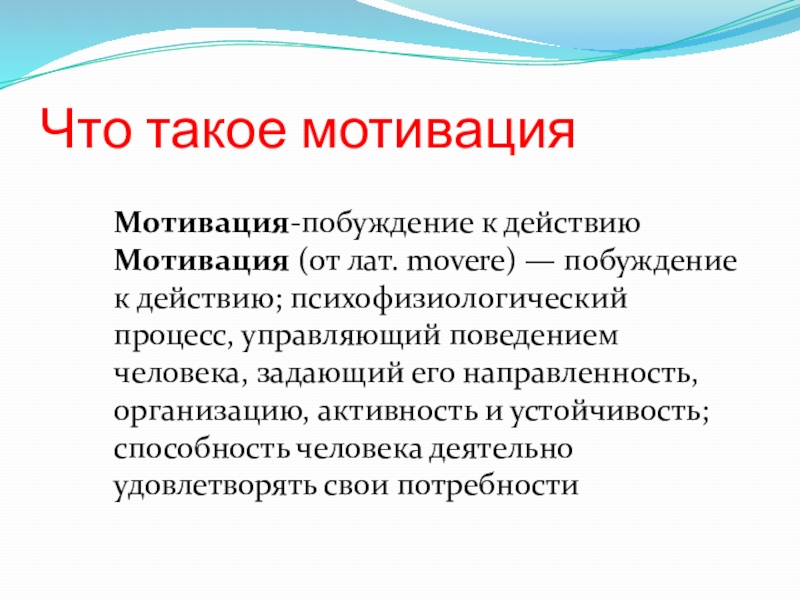 Что такое мотивация

Мотивация-побуждение к действию
Мотивация (от лат. movere) — побуждение к действию; психофизиологический процесс, управляющий поведением человека, задающий его направленность, организацию, активность и устойчивость; способность человека деятельно удовлетворять свои потребности